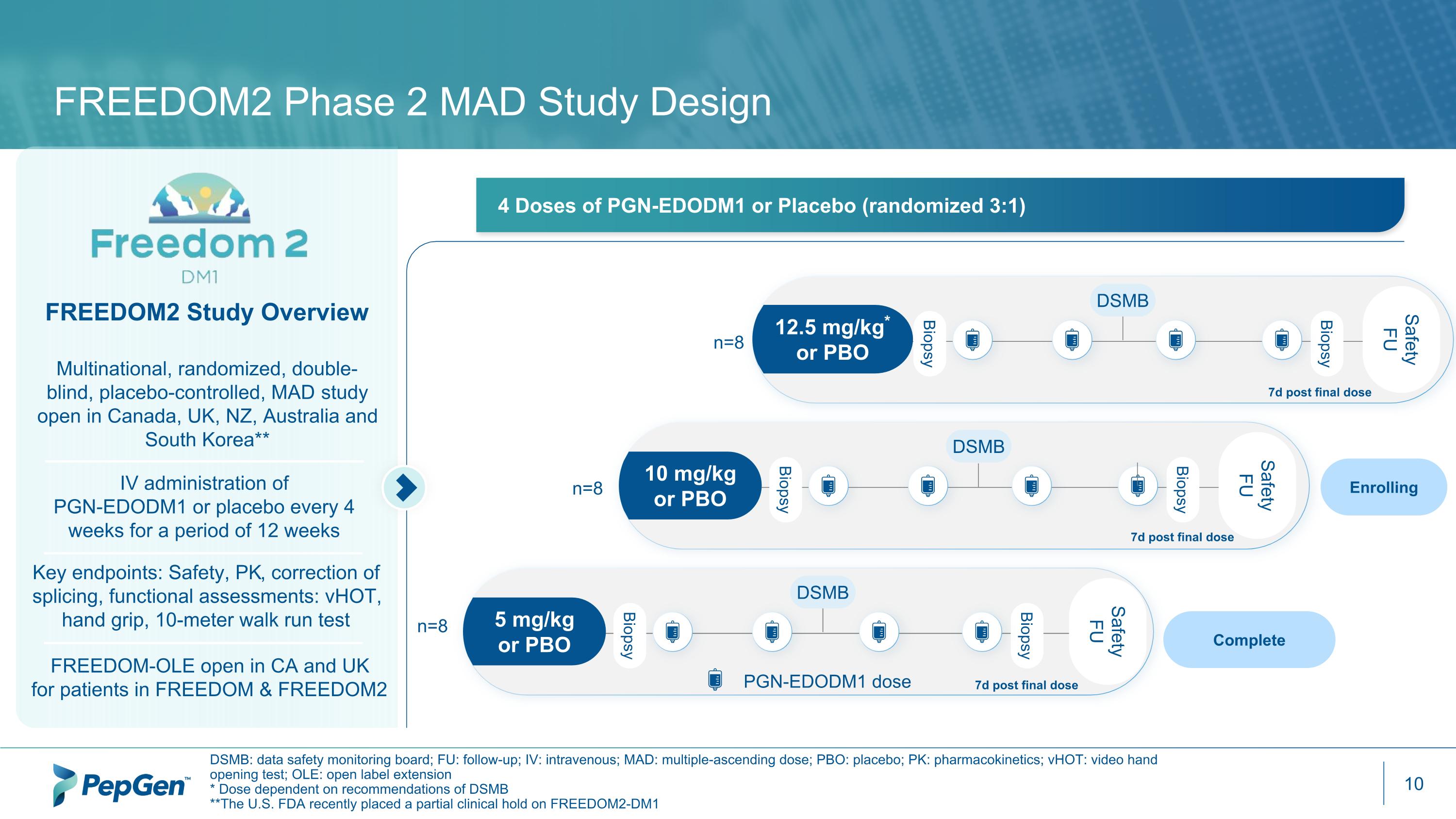 FREEDOM2 Phase 2 MAD Study Design

Freedom 2
DM1

FREEDOM2 Study Overview

Multinational, randomized, double-blind, placebo-controlled, MAD study open in Canada, UK, NZ, Australia and South Korea**

IV administration of PGN-EDODM1 or placebo every 4 weeks for a period of 12 weeks

Key endpoints: Safety, PK, correction of splicing, functional assessments: vHOT, hand grip, 10-meter walk run test

FREEDOM-OLE open in CA and UK for patients in FREEDOM & FREEDOM2

4 Doses of PGN-EDODM1 or Placebo (randomized 3:1)

n=8
12.5 mg/kg* or PBO
Biopsy
DSMB
Biopsy
Safety FU
7d post final dose

n=8
10 mg/kg or PBO
Biopsy
DSMB
Biopsy
Safety FU
7d post final dose
Enrolling

n=8
5 mg/kg or PBO
Biopsy
DSMB
Biopsy
Safety FU
PGN-EDODM1 dose
7d post final dose
Complete

PepGen™

DSMB: data safety monitoring board; FU: follow-up; IV: intravenous; MAD: multiple-ascending dose; PBO: placebo; PK: pharmacokinetics; vHOT: video hand opening test; OLE: open label extension
* Dose dependent on recommendations of DSMB
**The U.S. FDA recently placed a partial clinical hold on FREEDOM2-DM1

10